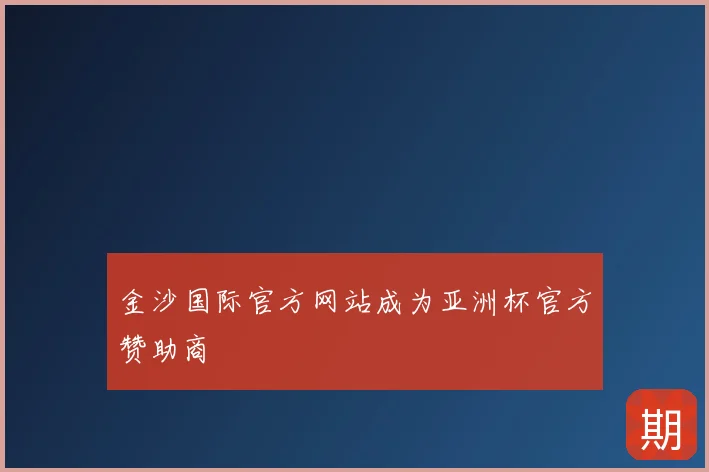 金沙国际官方网站成为亚洲杯官方赞助商

期